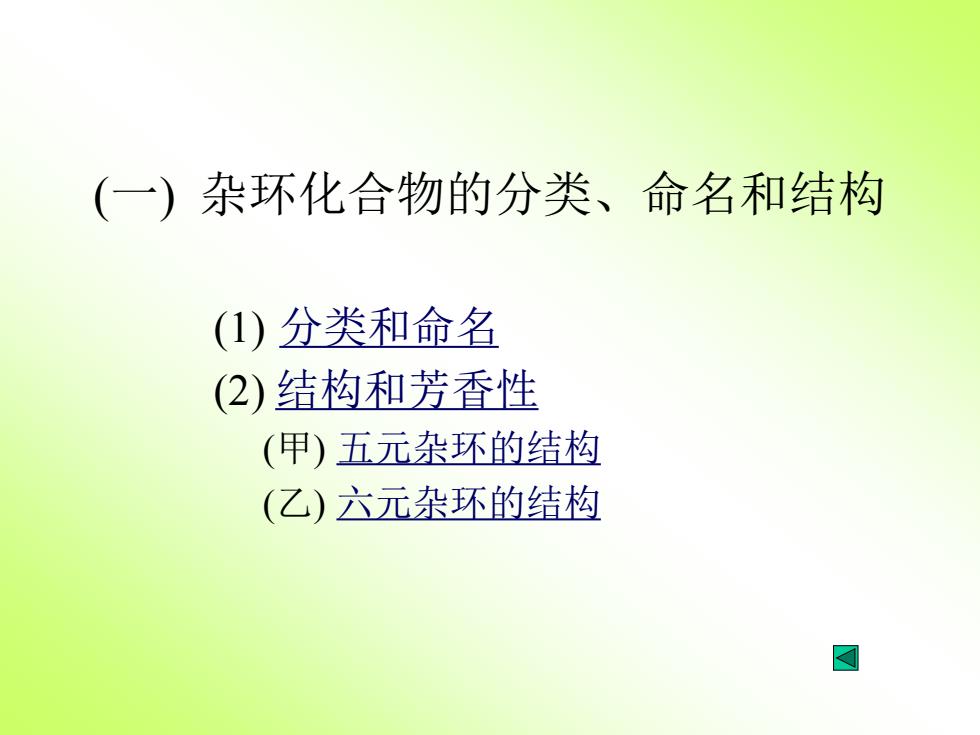 (一) 杂环化合物的分类、命名和结构

(1) 分类和命名
(2) 结构和芳香性
(甲) 五元杂环的结构
(乙) 六元杂环的结构